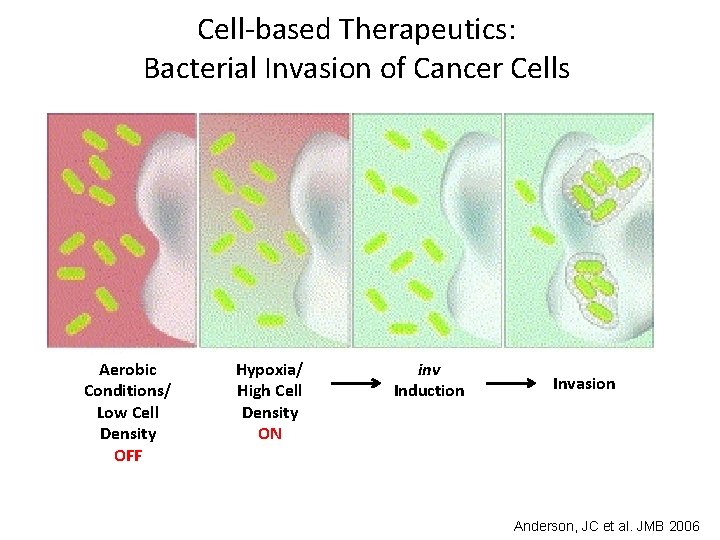 Cell-based Therapeutics:
Bacterial Invasion of Cancer Cells

Aerobic Conditions/ Low Cell Density
OFF

Hypoxia/ High Cell Density
ON

inv
Induction

Invasion

Anderson, JC et al. JMB 2006